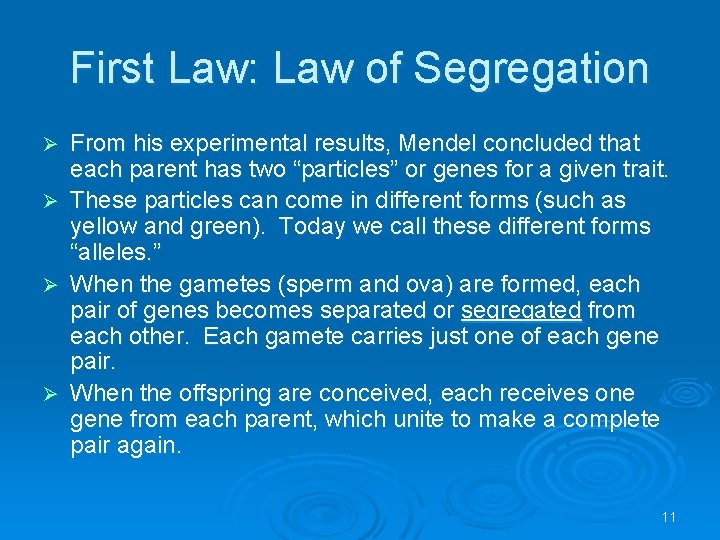 First Law: Law of Segregation

➢ From his experimental results, Mendel concluded that each parent has two “particles” or genes for a given trait.

➢ These particles can come in different forms (such as yellow and green). Today we call these different forms “alleles.”

➢ When the gametes (sperm and ova) are formed, each pair of genes becomes separated or segregated from each other. Each gamete carries just one of each gene pair.

➢ When the offspring are conceived, each receives one gene from each parent, which unite to make a complete pair again.

11